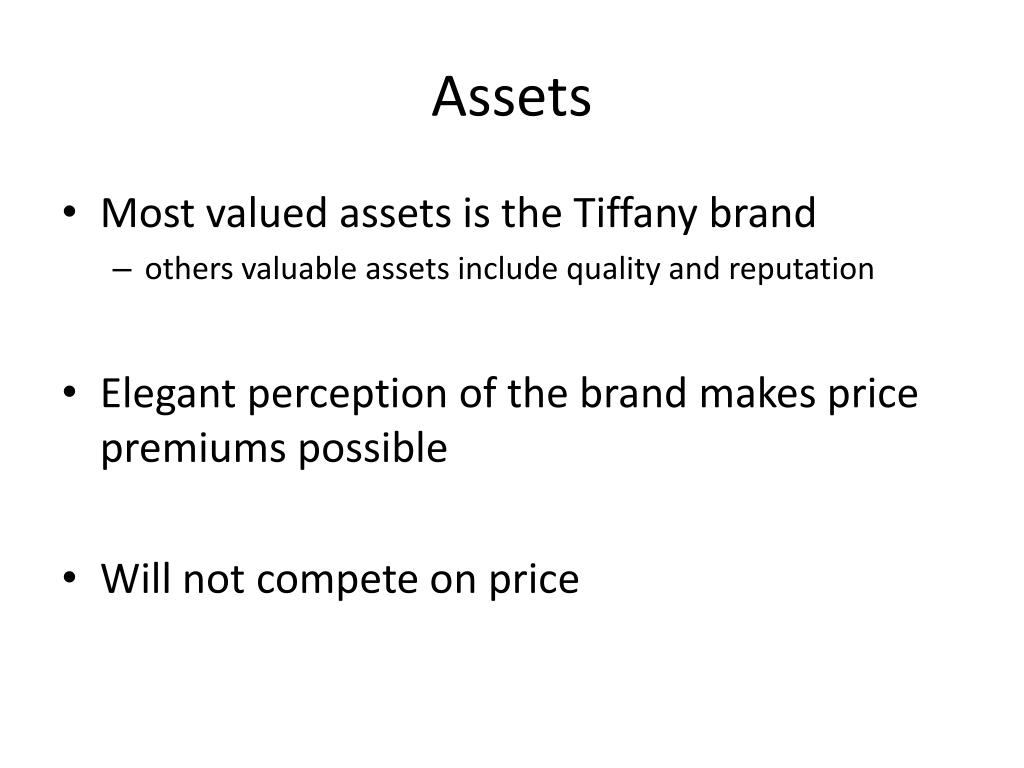 Assets

• Most valued assets is the Tiffany brand
– others valuable assets include quality and reputation

• Elegant perception of the brand makes price premiums possible

• Will not compete on price